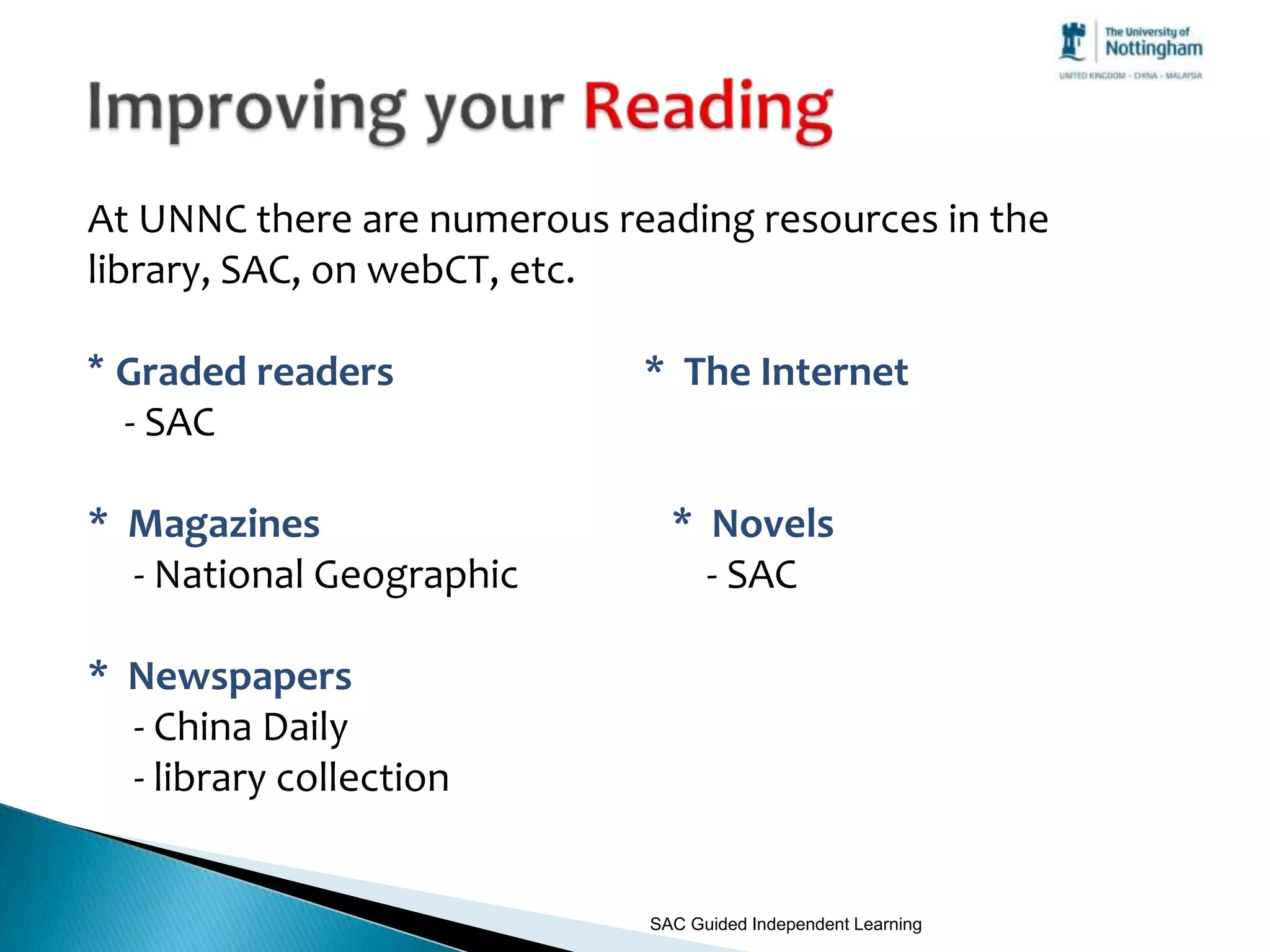 The University of Nottingham
UNITED KINGDOM · CHINA · MALAYSIA

Improving your Reading

At UNNC there are numerous reading resources in the library, SAC, on webCT, etc.

* Graded readers
- SAC

* Magazines
- National Geographic

* Newspapers
- China Daily
- library collection

* The Internet

* Novels
- SAC

SAC Guided Independent Learning